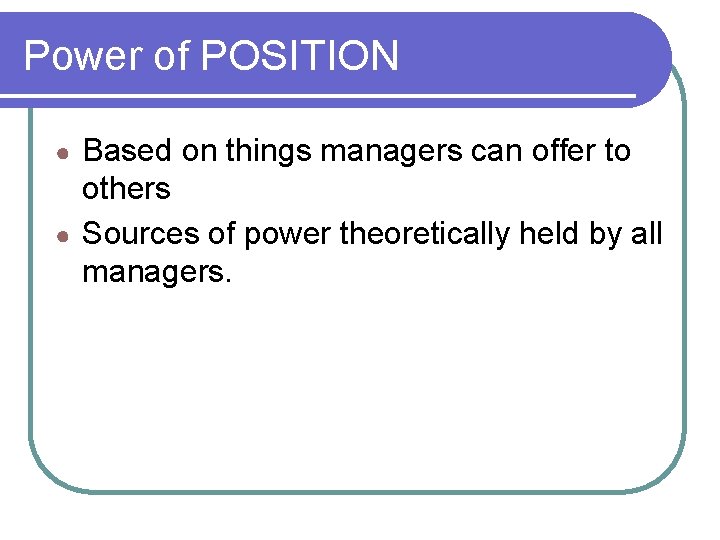 Power of POSITION

- Based on things managers can offer to others
- Sources of power theoretically held by all managers.